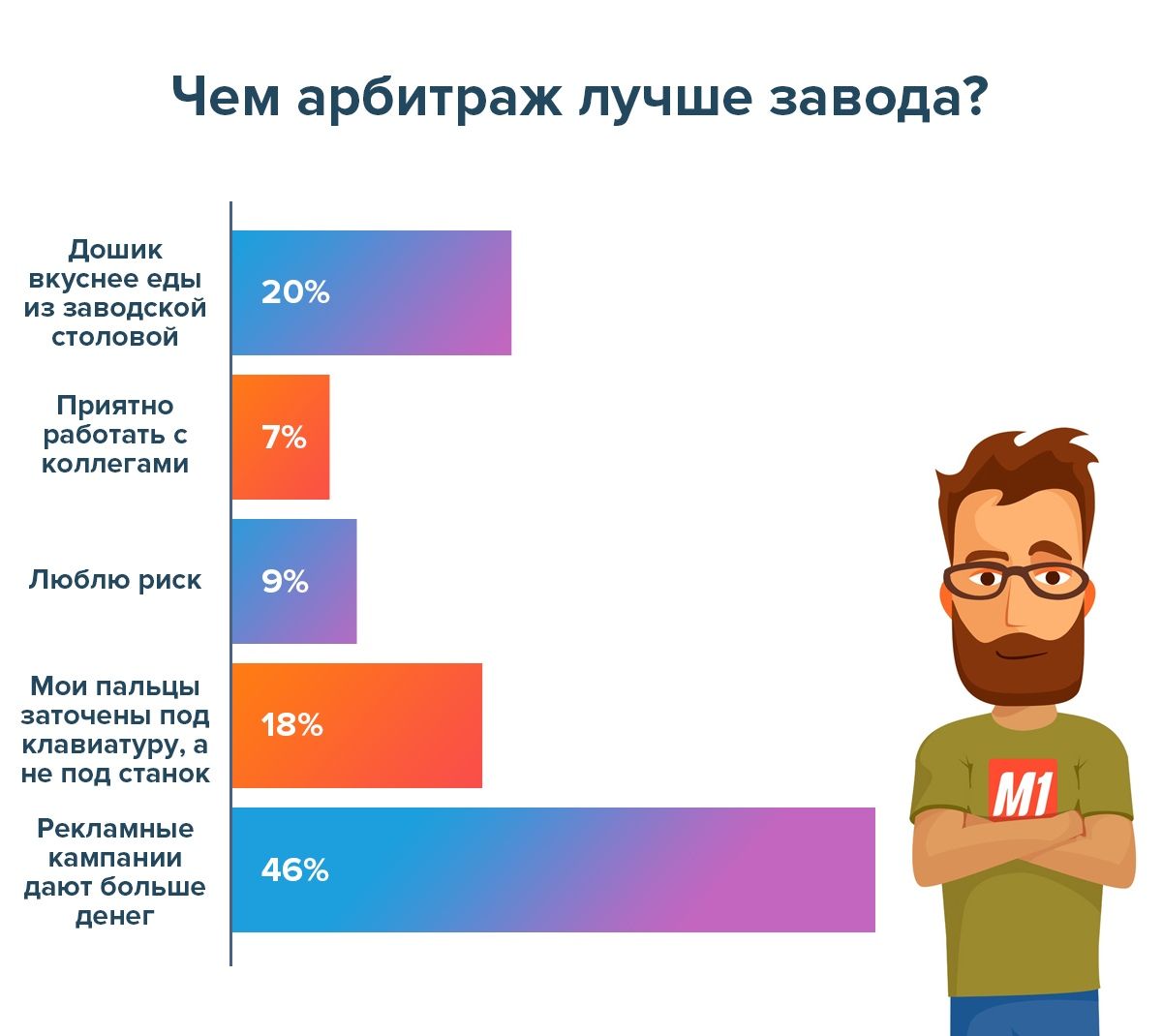 Чем арбитраж лучше завода?

Дошик вкуснее еды из заводской столовой
20%

Приятно работать с коллегами
7%

Люблю риск
9%

Мои пальцы заточены под клавиатуру, а не под станок
18%

Рекламные кампании дают больше денег
46%

M1